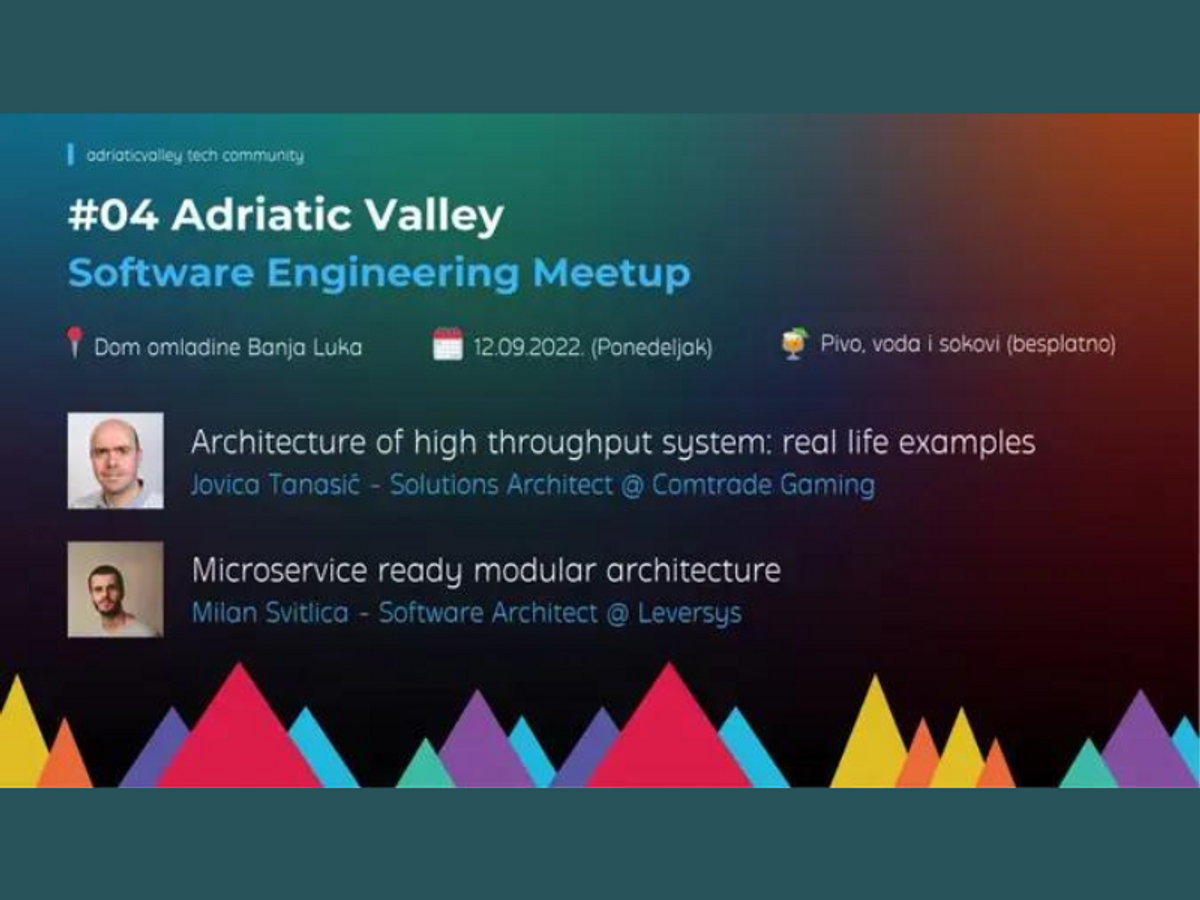 adriaticvalley tech community

#04 Adriatic Valley
Software Engineering Meetup

Dom omladine Banja Luka
12.09.2022. (Ponedeljak)
Pivo, voda i sokovi (besplatno)

Architecture of high throughput system: real life examples
Jovica Tanasić - Solutions Architect @ Comtrade Gaming

Microservice ready modular architecture
Milan Svitlica - Software Architect @ Leversys